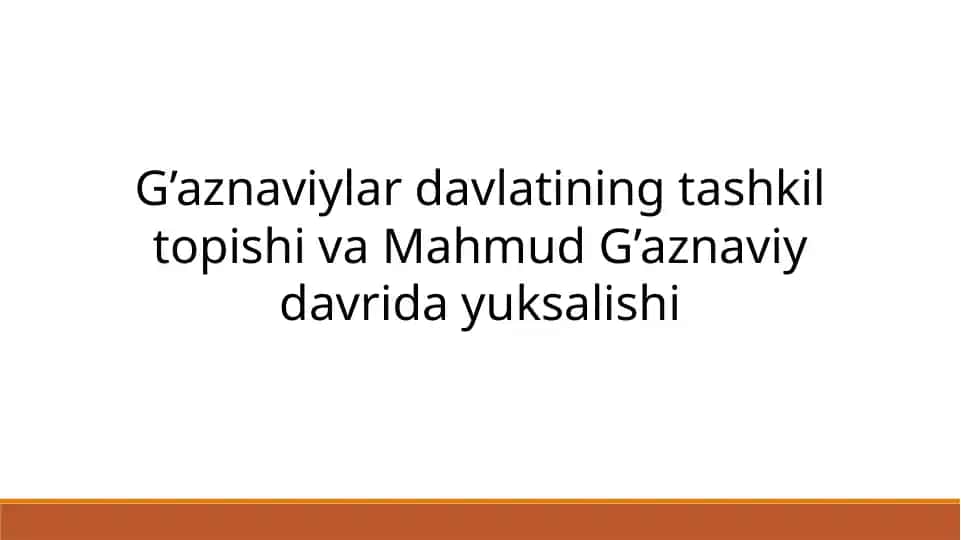 G’aznaviylar davlatining tashkil topishi va Mahmud G’aznaviy davrida yuksalishi